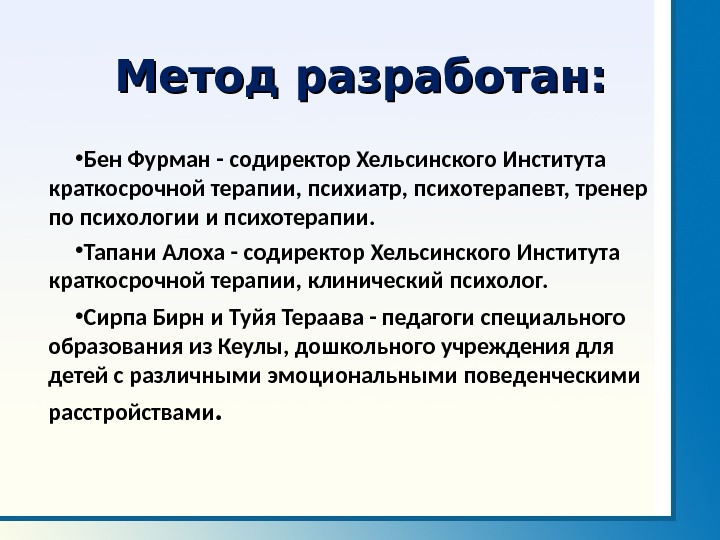 Метод разработан:

•Бен Фурман - содиректор Хельсинского Института краткосрочной терапии, психиатр, психотерапевт, тренер по психологии и психотерапии.

•Тапани Алоха - содиректор Хельсинского Института краткосрочной терапии, клинический психолог.

•Сирпа Бирн и Туйя Тераава - педагоги специального образования из Кеулы, дошкольного учреждения для детей с различными эмоциональными поведенческими расстройствами.